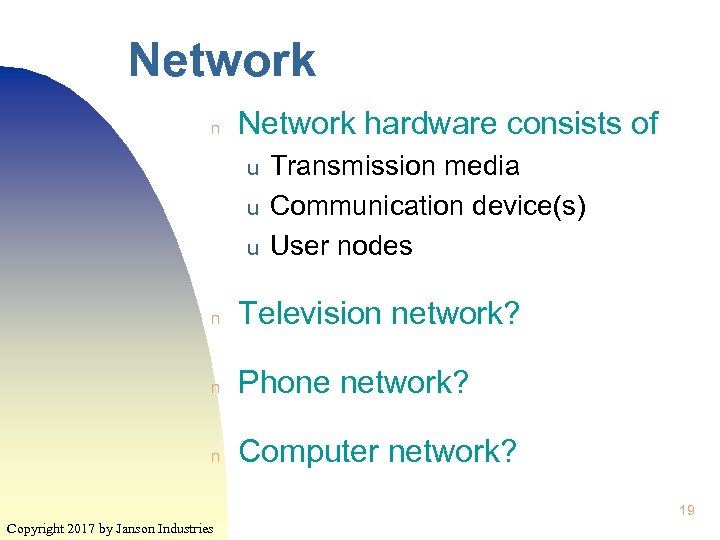 Network

n Network hardware consists of

u Transmission media

u Communication device(s)

u User nodes

n Television network?

n Phone network?

n Computer network?

19

Copyright 2017 by Janson Industries